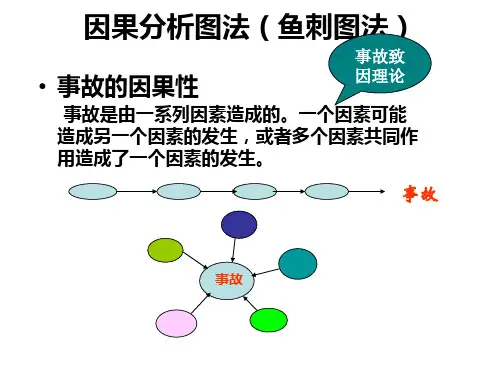 因果分析图法（鱼刺图法）

事故致因理论

• 事故的因果性

事故是由一系列因素造成的。一个因素可能造成另一个因素的发生，或者多个因素共同作用造成了一个因素的发生。

事故

事故